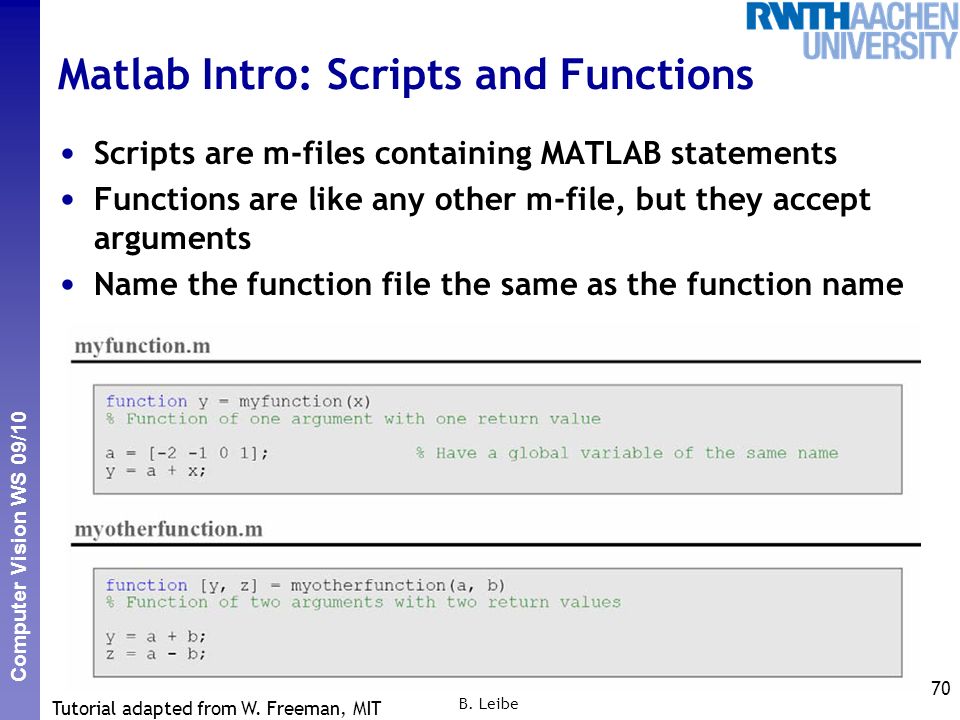 RWTHAACHEN UNIVERSITY

Matlab Intro: Scripts and Functions

• Scripts are m-files containing MATLAB statements
• Functions are like any other m-file, but they accept arguments
• Name the function file the same as the function name

myfunction.m

function y = myfunction(x)
% Function of one argument with one return value

a = [-2 -1 0 1];            % Have a global variable of the same name
y = a + x;

myotherfunction.m

function [y, z] = myotherfunction(a, b)
% Function of two arguments with two return values

y = a + b;
z = a - b;

Computer Vision WS 09/10

Tutorial adapted from W. Freeman, MIT

B. Leibe

70